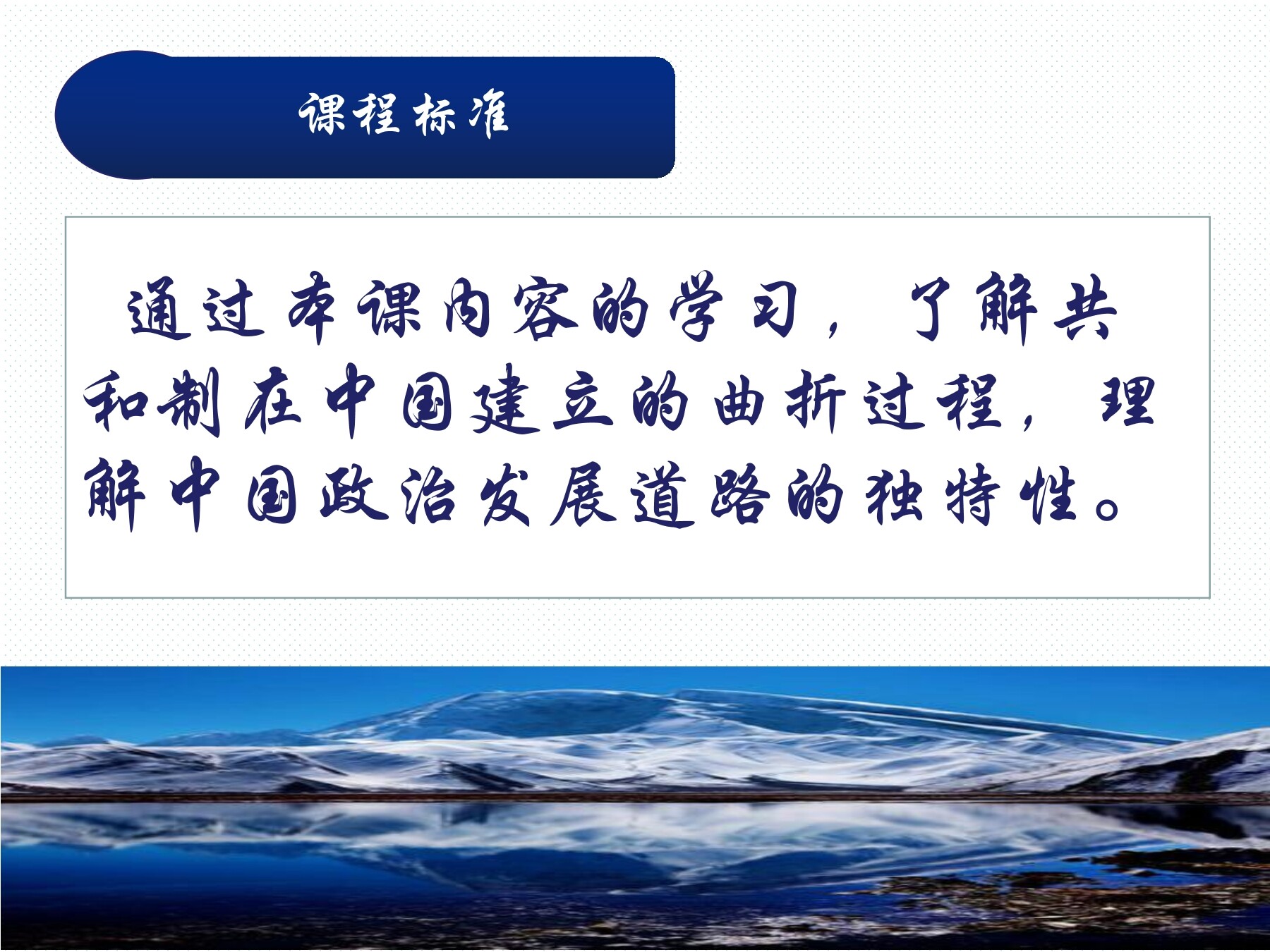 课程标准

通过本课内容的学习，了解共和制在中国建立的曲折过程，理解中国政治发展道路的独特性。